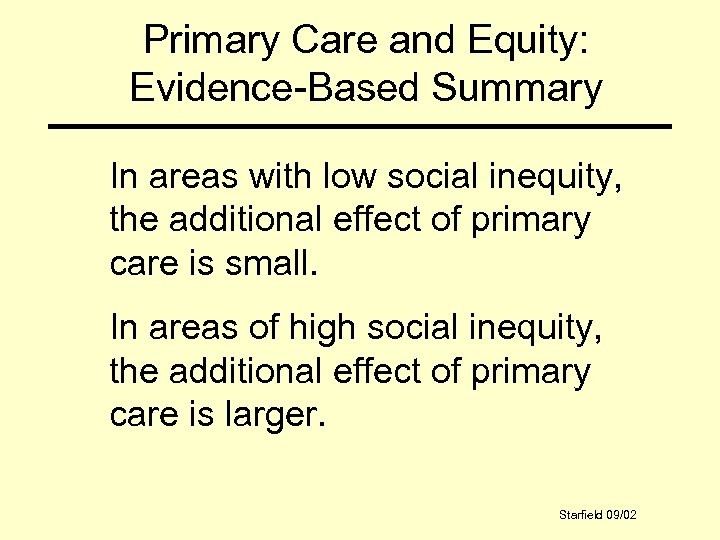 Primary Care and Equity:
Evidence-Based Summary

In areas with low social inequity, the additional effect of primary care is small.

In areas of high social inequity, the additional effect of primary care is larger.

Starfield 09/02